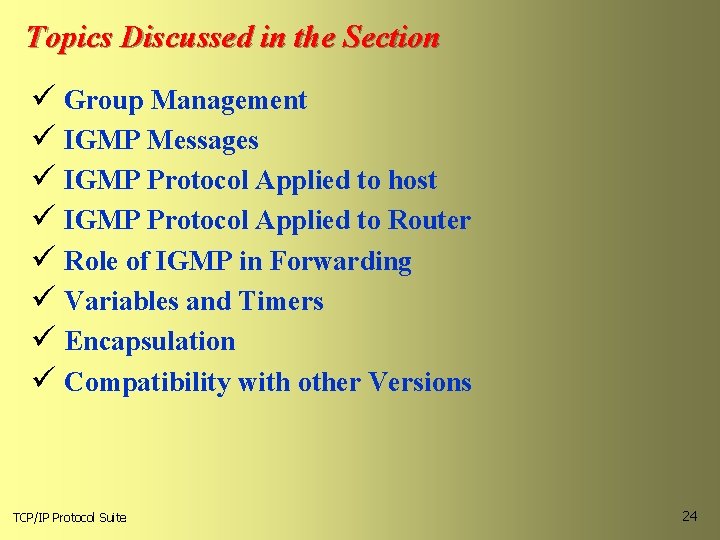 Topics Discussed in the Section

✓ Group Management
✓ IGMP Messages
✓ IGMP Protocol Applied to host
✓ IGMP Protocol Applied to Router
✓ Role of IGMP in Forwarding
✓ Variables and Timers
✓ Encapsulation
✓ Compatibility with other Versions

TCP/IP Protocol Suite

24